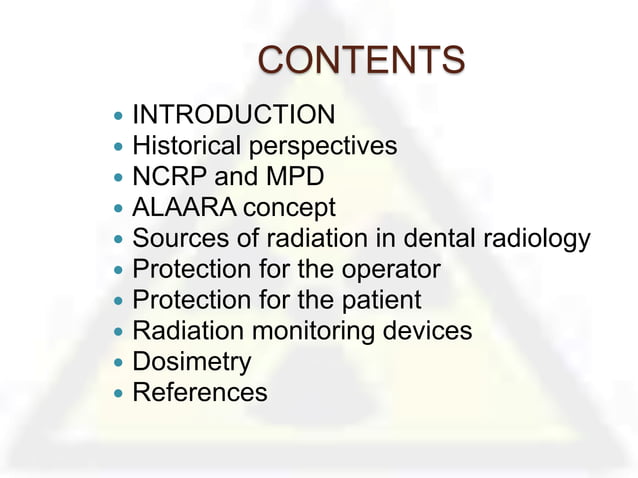 CONTENTS

- INTRODUCTION
- Historical perspectives
- NCRP and MPD
- ALAARA concept
- Sources of radiation in dental radiology
- Protection for the operator
- Protection for the patient
- Radiation monitoring devices
- Dosimetry
- References